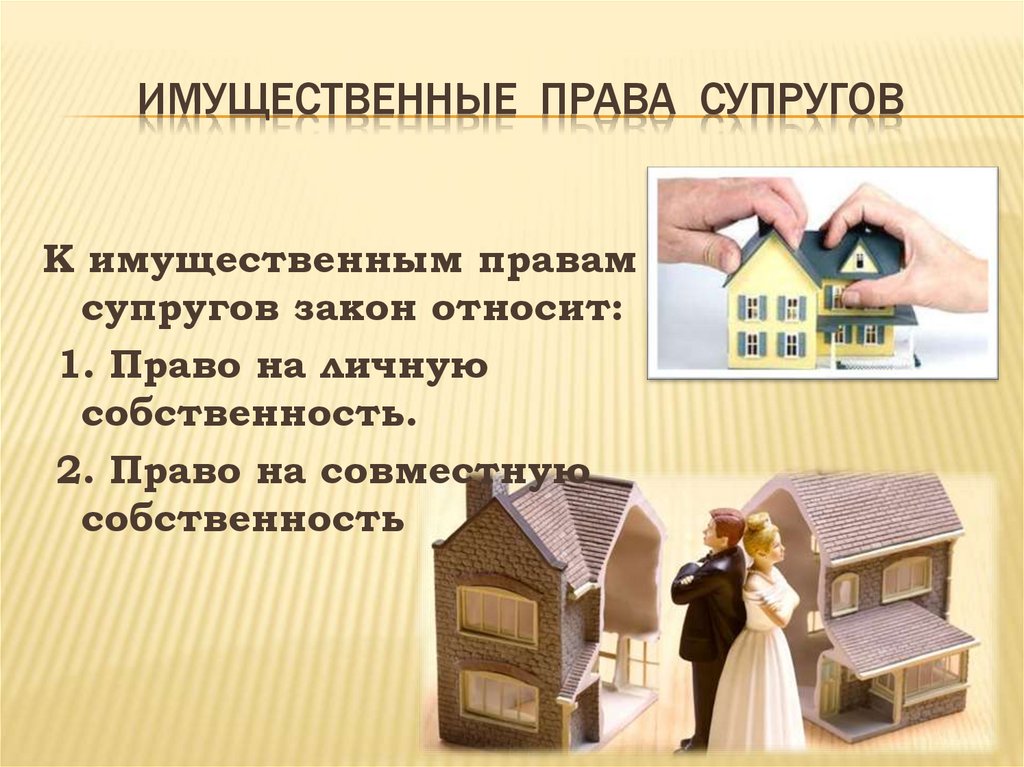 ИМУЩЕСТВЕННЫЕ ПРАВА СУПРУГОВ

К имущественным правам супругов закон относит:

1. Право на личную собственность.

2. Право на совместную собственность